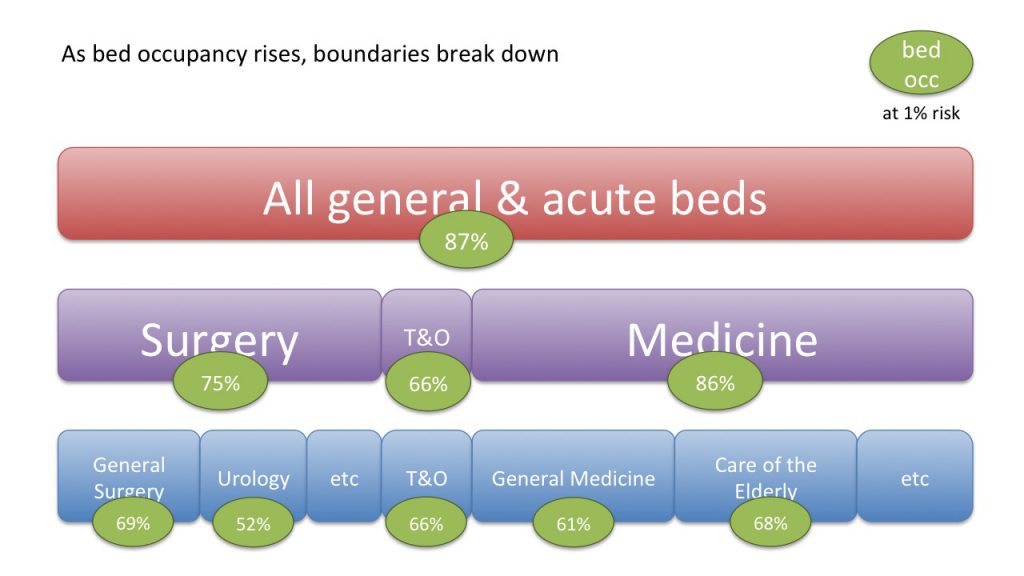 As bed occupancy rises, boundaries break down

bed occ
at 1% risk

All general & acute beds
87%

Surgery
75%

T&O
66%

Medicine
86%

General Surgery
69%

Urology
52%

etc

T&O
66%

General Medicine
61%

Care of the Elderly
68%

etc